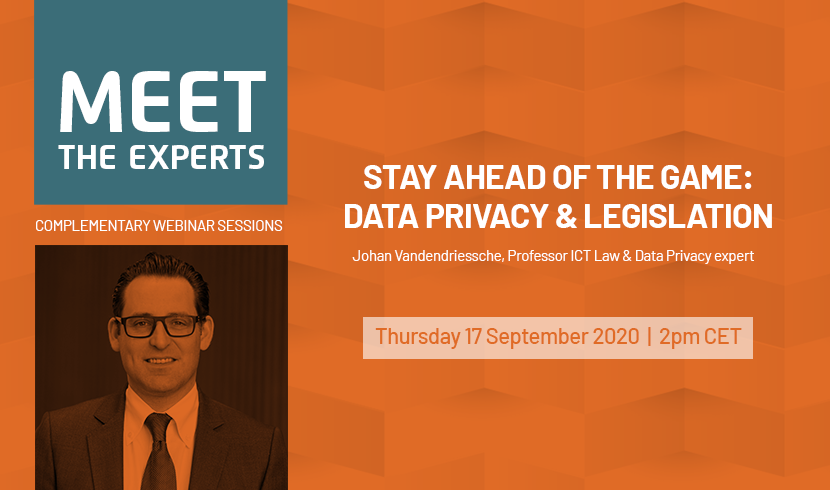 MEET
THE EXPERTS

COMPLEMENTARY WEBINAR SESSIONS

STAY AHEAD OF THE GAME:
DATA PRIVACY & LEGISLATION

Johan Vandendriessche, Professor ICT Law & Data Privacy expert

Thursday 17 September 2020 | 2pm CET